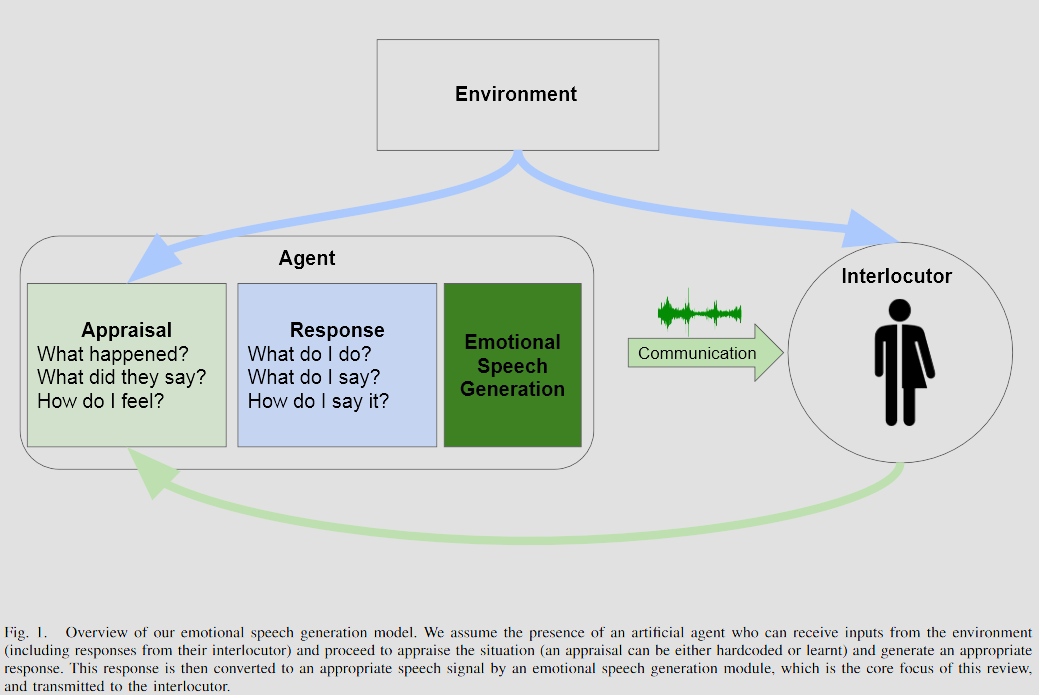 Environment

Agent

Appraisal
What happened?
What did they say?
How do I feel?

Response
What do I do?
What do I say?
How do I say it?

Emotional Speech Generation

Communication

Interlocutor

Fig. 1. Overview of our emotional speech generation model. We assume the presence of an artificial agent who can receive inputs from the environment (including responses from their interlocutor) and proceed to appraise the situation (an appraisal can be either hardcoded or learnt) and generate an appropriate response. This response is then converted to an appropriate speech signal by an emotional speech generation module, which is the core focus of this review, and transmitted to the interlocutor.